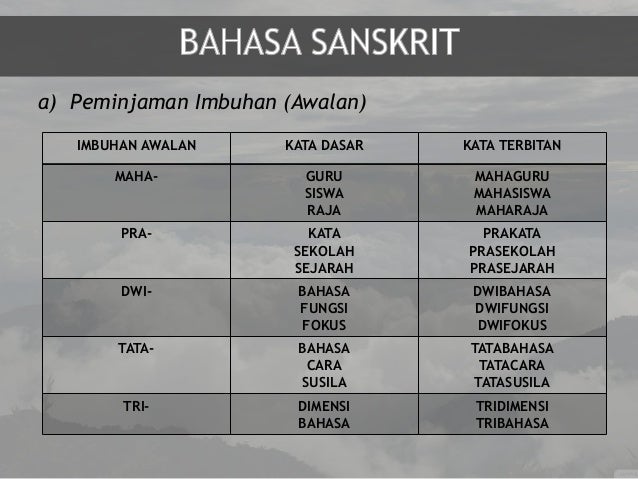 BAHASA SANSKRIT

a) Peminjaman Imbuhan (Awalan)

| IMBUHAN AWALAN | KATA DASAR | KATA TERBITAN |
|---|---|---|
| MAHA- | GURU SISWA RAJA | MAHAGURU MAHASISWA MAHARAJA |
| PRA- | KATA SEKOLAH SEJARAH | PRAKATA PRASEKOLAH PRASEJARAH |
| DWI- | BAHASA FUNGSI FOKUS | DWIBAHASA DWIFUNGSI DWIFOKUS |
| TATA- | BAHASA CARA SUSILA | TATABAHASA TATACARA TATASUSILA |
| TRI- | DIMENSI BAHASA | TRIDIMENSI TRIBAHASA |